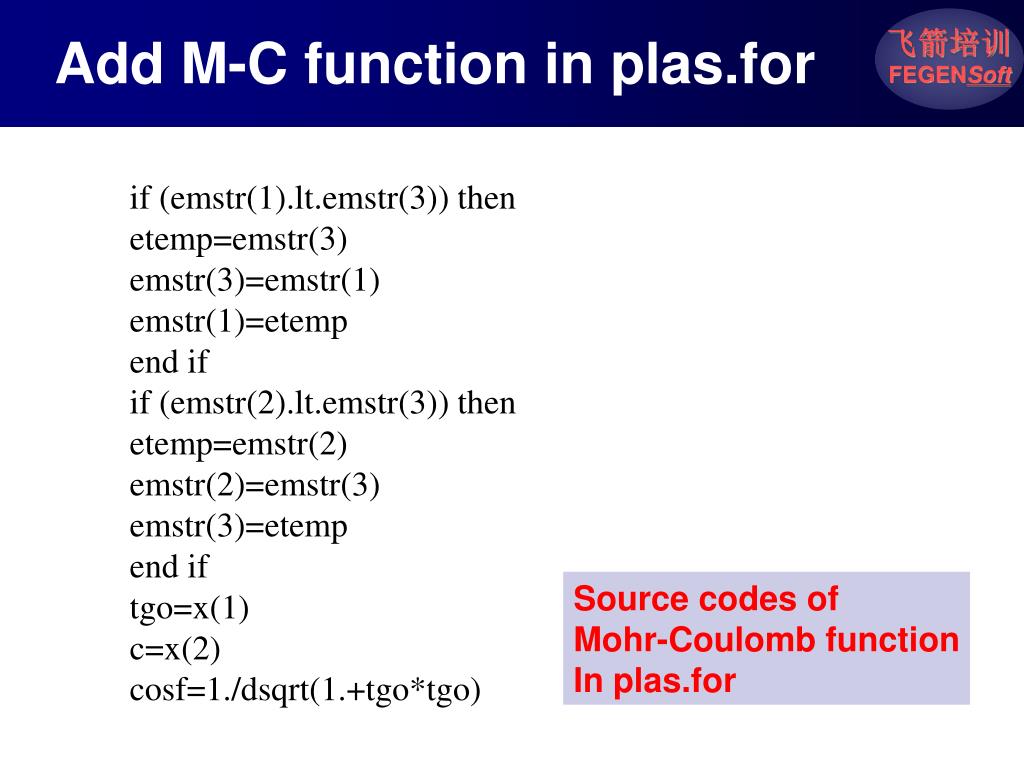 Add M-C function in plas.for

飞箭培训
FEGENSoft

if (emstr(1).lt.emstr(3)) then
etemp=emstr(3)
emstr(3)=emstr(1)
emstr(1)=etemp
end if
if (emstr(2).lt.emstr(3)) then
etemp=emstr(2)
emstr(2)=emstr(3)
emstr(3)=etemp
end if
tgo=x(1)
c=x(2)
cosf=1./dsqrt(1.+tgo*tgo)

Source codes of Mohr-Coulomb function In plas.for